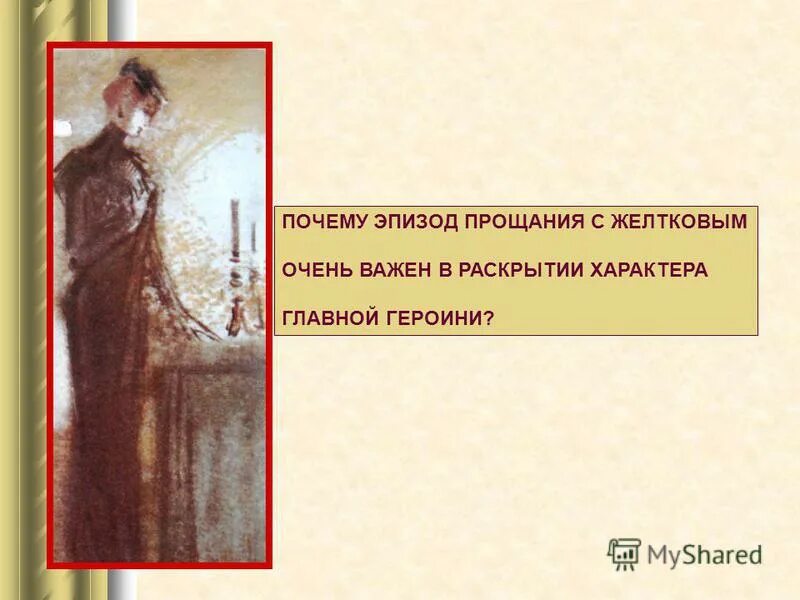 ПОЧЕМУ ЭПИЗОД ПРОЩАНИЯ С ЖЕЛТКОВЫМ ОЧЕНЬ ВАЖЕН В РАСКРЫТИИ ХАРАКТЕРА ГЛАВНОЙ ГЕРОИНИ?

MyShared